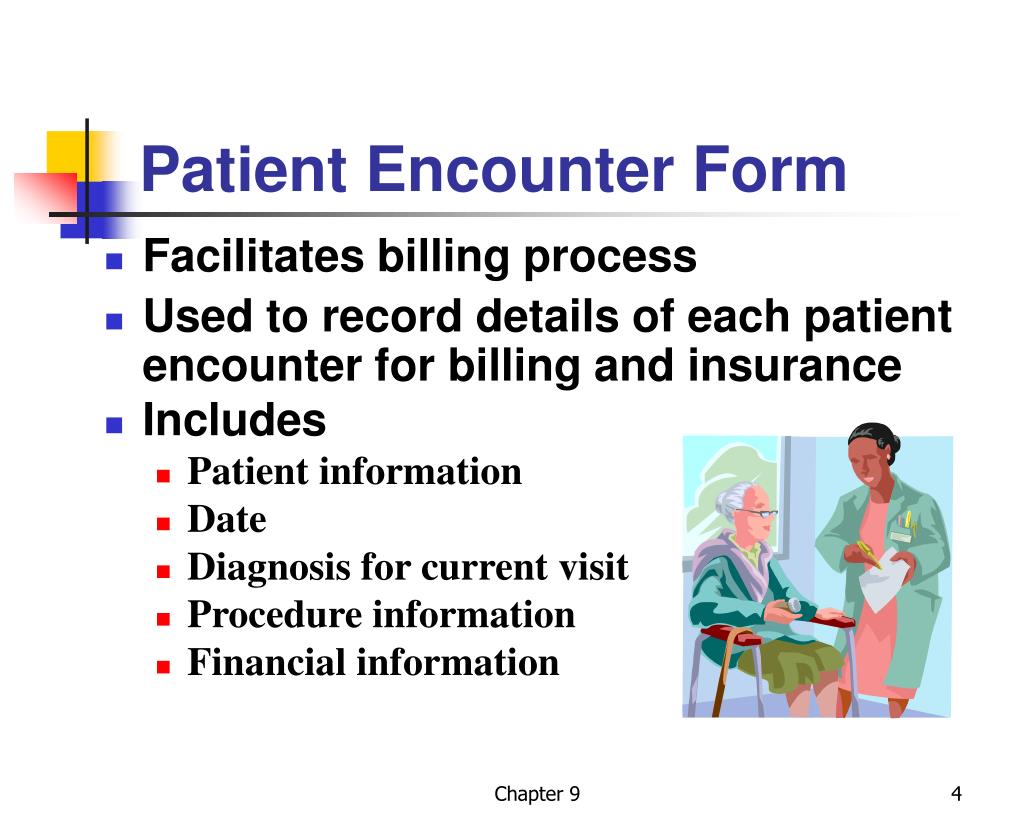 Patient Encounter Form

- Facilitates billing process
- Used to record details of each patient encounter for billing and insurance
- Includes
  - Patient information
  - Date
  - Diagnosis for current visit
  - Procedure information
  - Financial information

Chapter 9

4